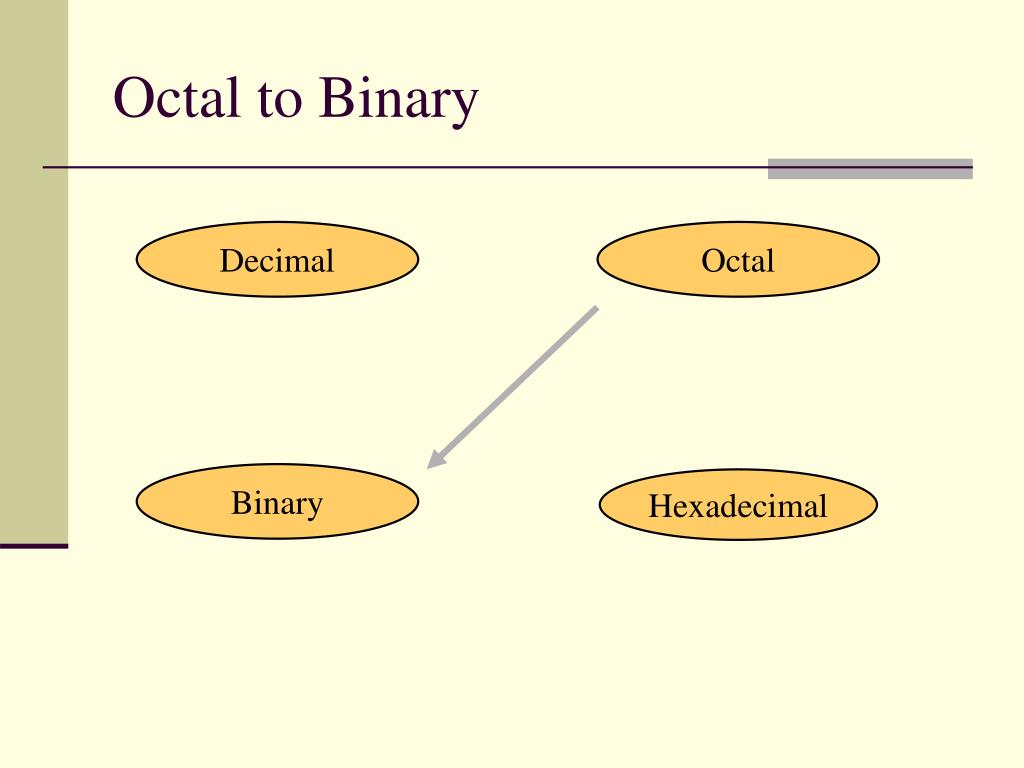 Octal to Binary

Decimal

Octal

Binary

Hexadecimal